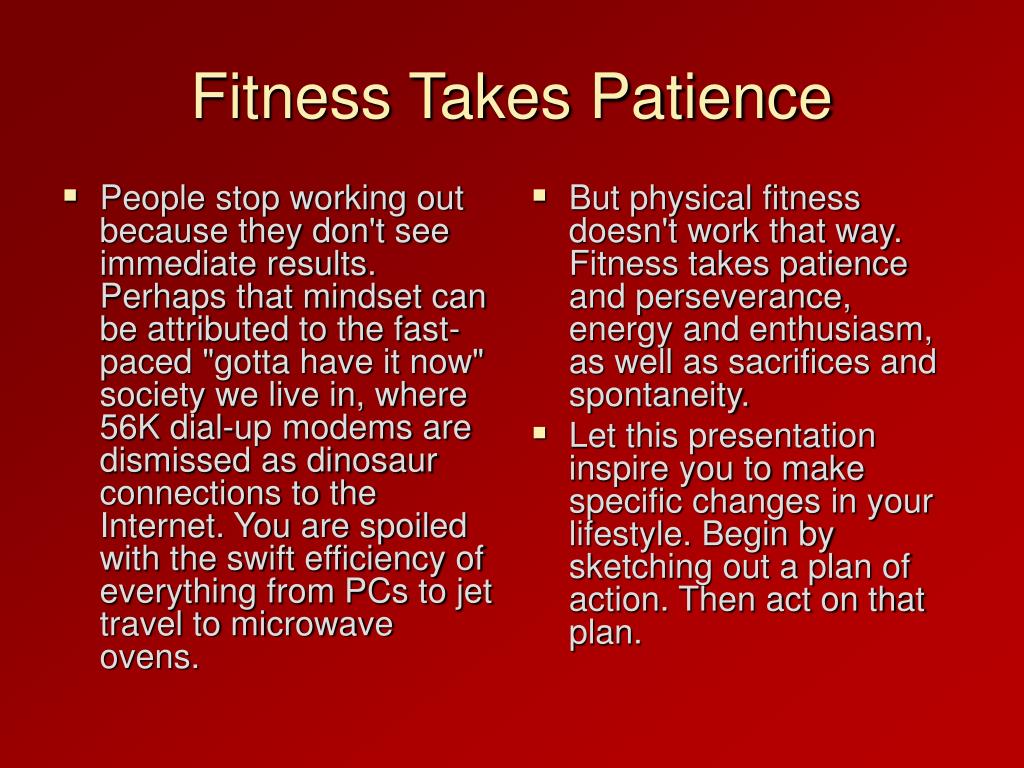 Fitness Takes Patience

▪ People stop working out because they don't see immediate results. Perhaps that mindset can be attributed to the fast-paced "gotta have it now" society we live in, where 56K dial-up modems are dismissed as dinosaur connections to the Internet. You are spoiled with the swift efficiency of everything from PCs to jet travel to microwave ovens.

▪ But physical fitness doesn't work that way. Fitness takes patience and perseverance, energy and enthusiasm, as well as sacrifices and spontaneity.

▪ Let this presentation inspire you to make specific changes in your lifestyle. Begin by sketching out a plan of action. Then act on that plan.